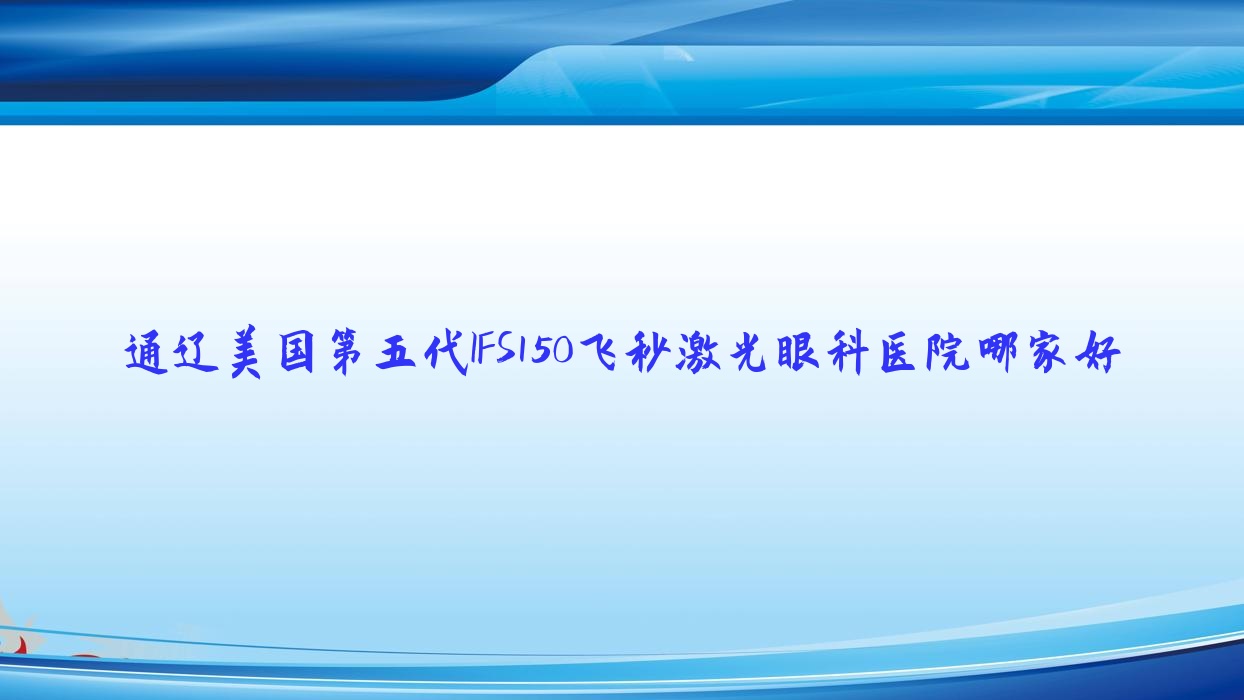 通辽美国第五代IFS150飞秒激光眼科医院哪家好